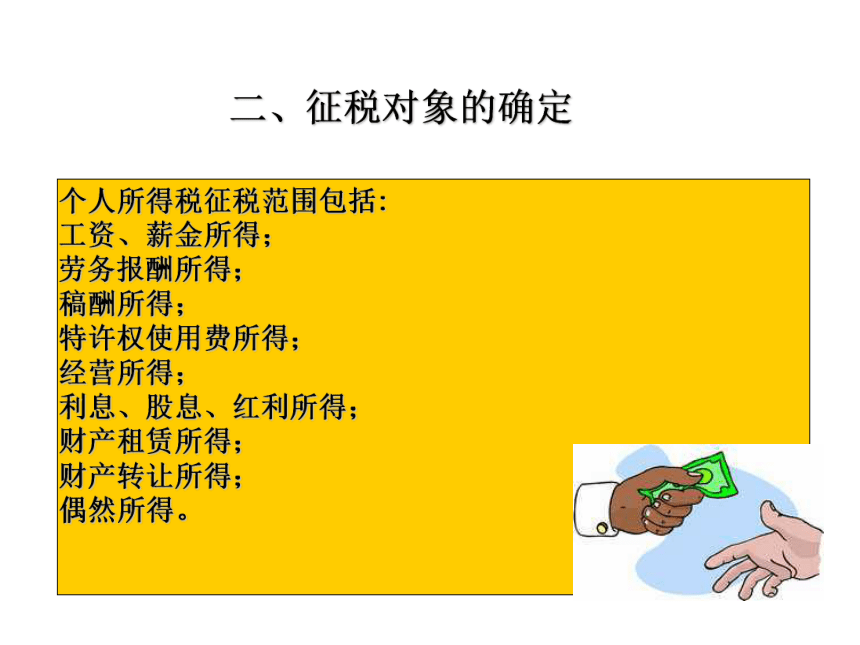 二、征税对象的确定

个人所得税征税范围包括:
工资、薪金所得；
劳务报酬所得；
稿酬所得；
特许权使用费所得；
经营所得；
利息、股息、红利所得；
财产租赁所得；
财产转让所得；
偶然所得。